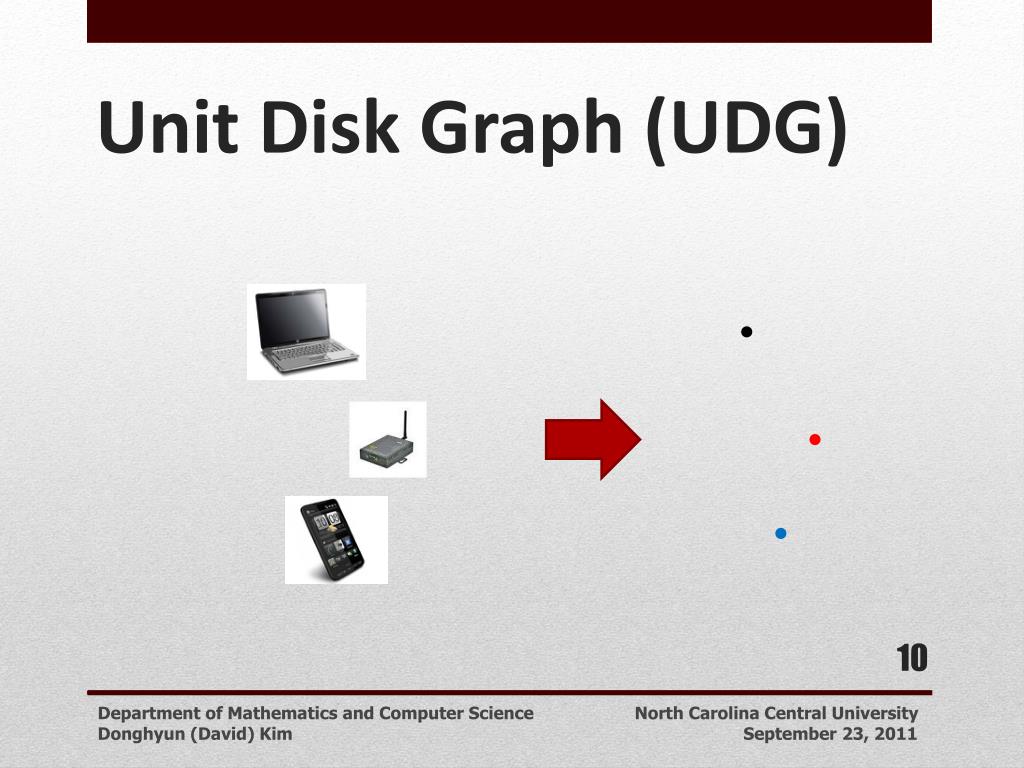 Unit Disk Graph (UDG)

10

Department of Mathematics and Computer Science
Donghyun (David) Kim

North Carolina Central University
September 23, 2011